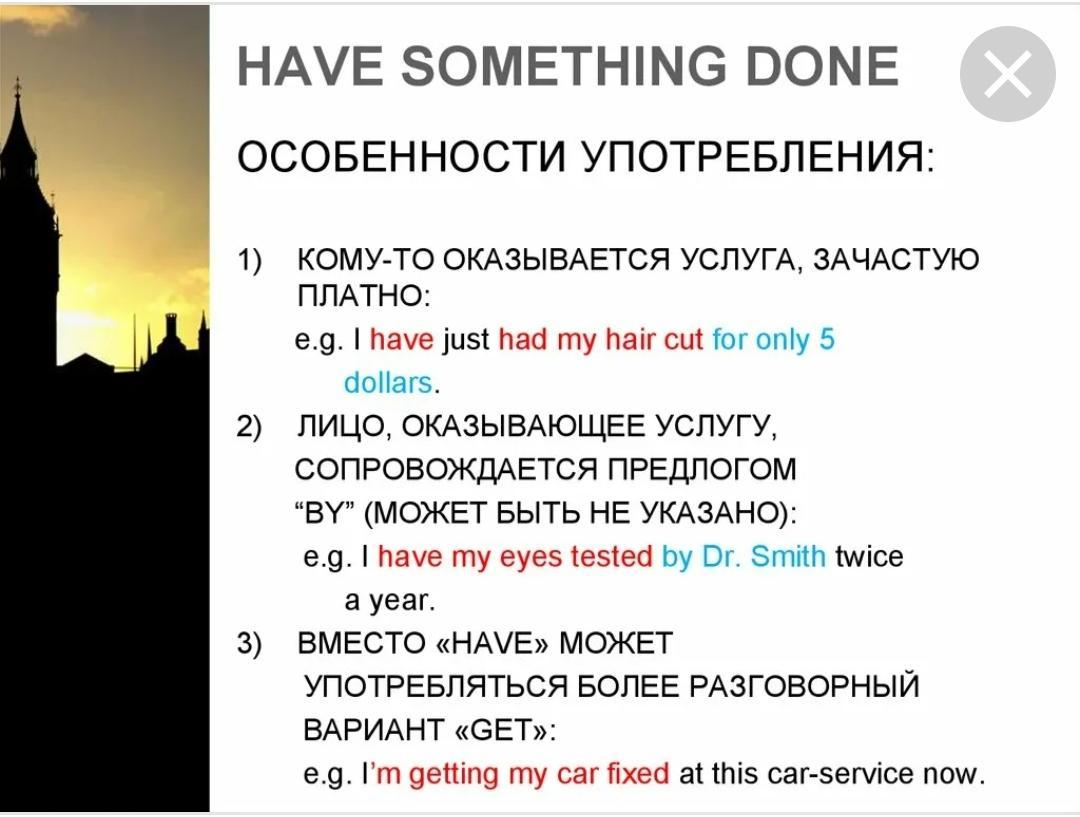 HAVE SOMETHING DONE

ОСОБЕННОСТИ УПОТРЕБЛЕНИЯ:

1) КОМУ-ТО ОКАЗЫВАЕТСЯ УСЛУГА, ЗАЧАСТУЮ ПЛАТНО:
e.g. I have just had my hair cut for only 5 dollars.

2) ЛИЦО, ОКАЗЫВАЮЩЕЕ УСЛУГУ, СОПРОВОЖДАЕТСЯ ПРЕДЛОГОМ "BY" (МОЖЕТ БЫТЬ НЕ УКАЗАНО):
e.g. I have my eyes tested by Dr. Smith twice a year.

3) ВМЕСТО «HAVE» МОЖЕТ УПОТРЕБЛЯТЬСЯ БОЛЕЕ РАЗГОВОРНЫЙ ВАРИАНТ «GET»:
e.g. I'm getting my car fixed at this car-service now.